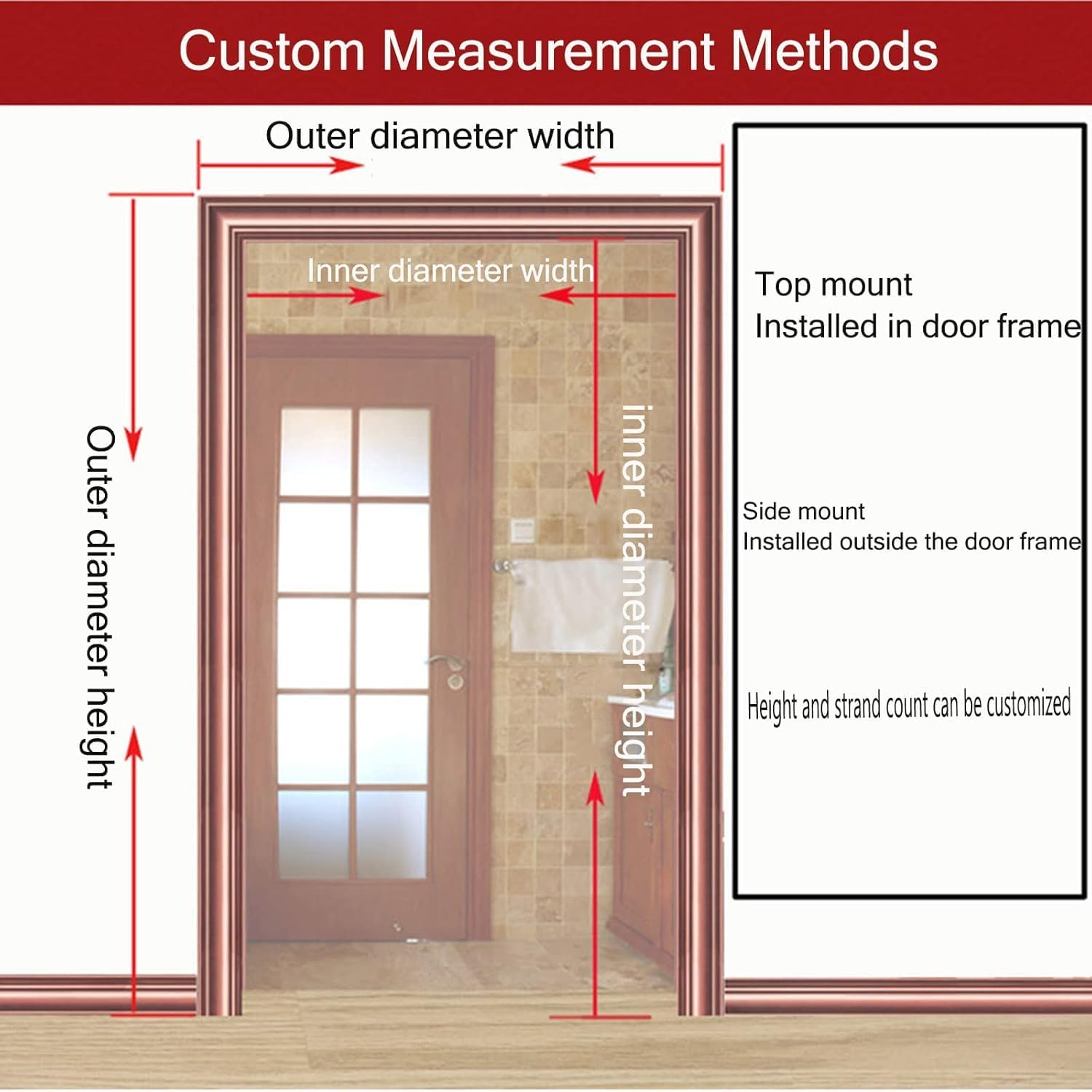 Custom Measurement Methods

Outer diameter width

Inner diameter width

Outer diameter height

inner diameter height

Top mount
Installed in door frame

Side mount
Installed outside the door frame

Height and strand count can be customized